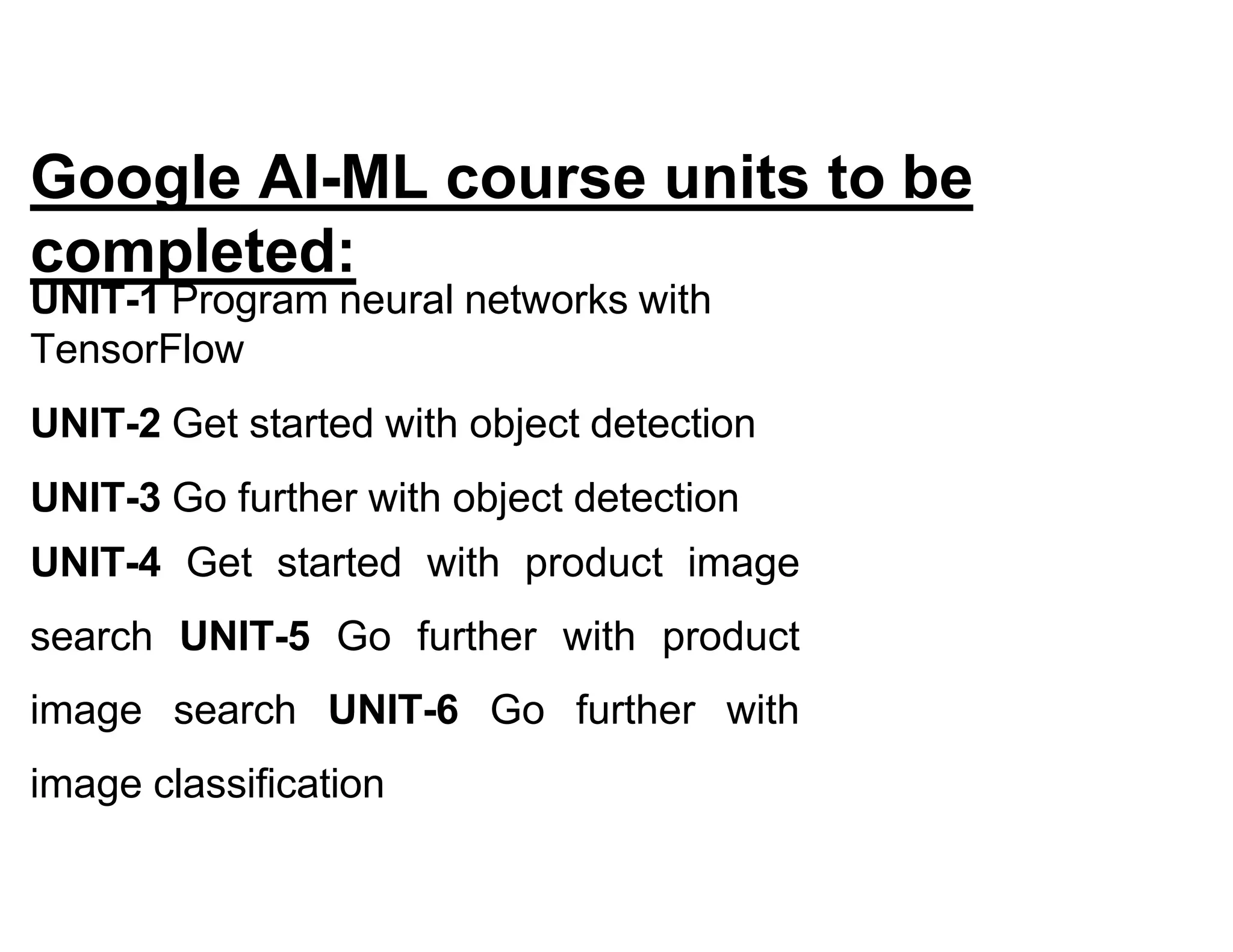 Google AI-ML course units to be completed:

UNIT-1 Program neural networks with TensorFlow

UNIT-2 Get started with object detection

UNIT-3 Go further with object detection

UNIT-4 Get started with product image search UNIT-5 Go further with product image search UNIT-6 Go further with image classification